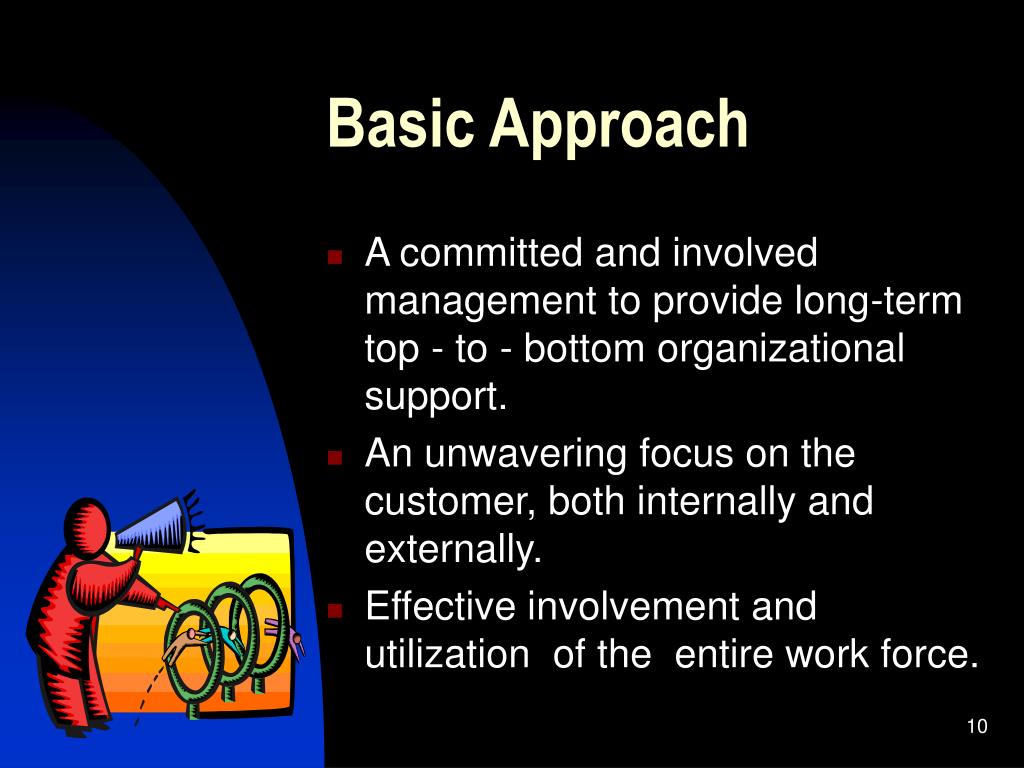 Basic Approach

- A committed and involved management to provide long-term top - to - bottom organizational support.
- An unwavering focus on the customer, both internally and externally.
- Effective involvement and utilization of the entire work force.

10